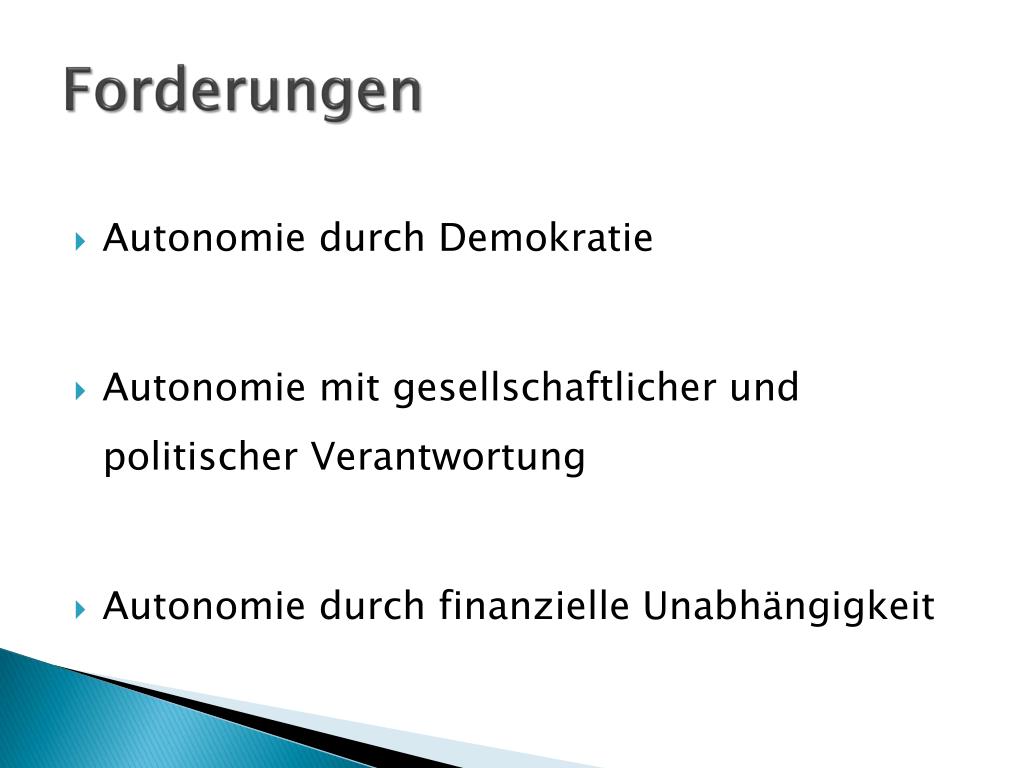 Forderungen

Autonomie durch Demokratie

Autonomie mit gesellschaftlicher und politischer Verantwortung

Autonomie durch finanzielle Unabhängigkeit